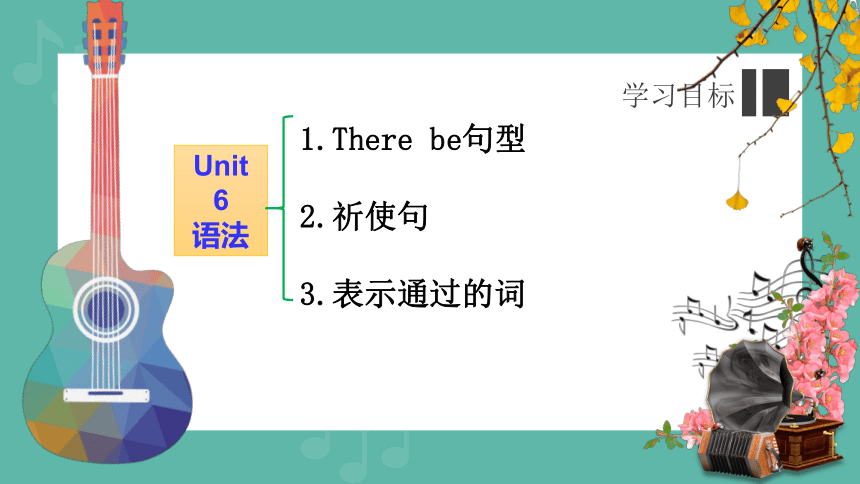 学习目标

Unit 6 语法

1. There be句型

2. 祈使句

3. 表示通过的词